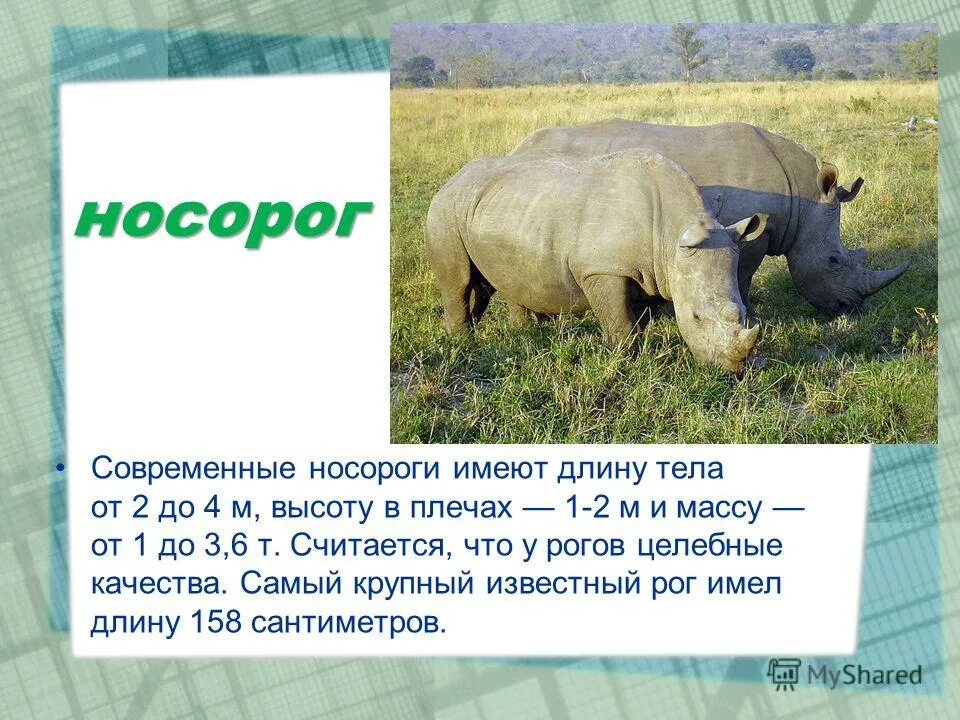 носорог

• Современные носороги имеют длину тела от 2 до 4 м, высоту в плечах — 1-2 м и массу — от 1 до 3,6 т. Считается, что у рогов целебные качества. Самый крупный известный рог имел длину 158 сантиметров.

MyShared